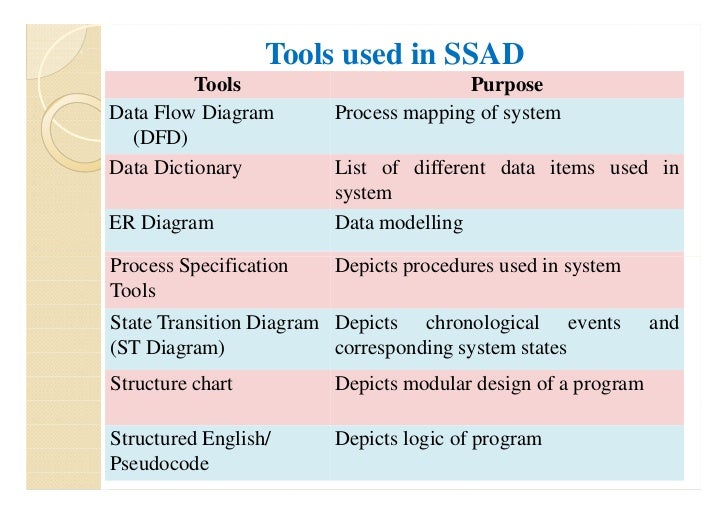 Tools used in SSAD

| Tools | Purpose |
|---|---|
| Data Flow Diagram (DFD) | Process mapping of system |
| Data Dictionary | List of different data items used in system |
| ER Diagram | Data modelling |
| Process Specification Tools | Depicts procedures used in system |
| State Transition Diagram (ST Diagram) | Depicts chronological events and corresponding system states |
| Structure chart | Depicts modular design of a program |
| Structured English/ Pseudocode | Depicts logic of program |